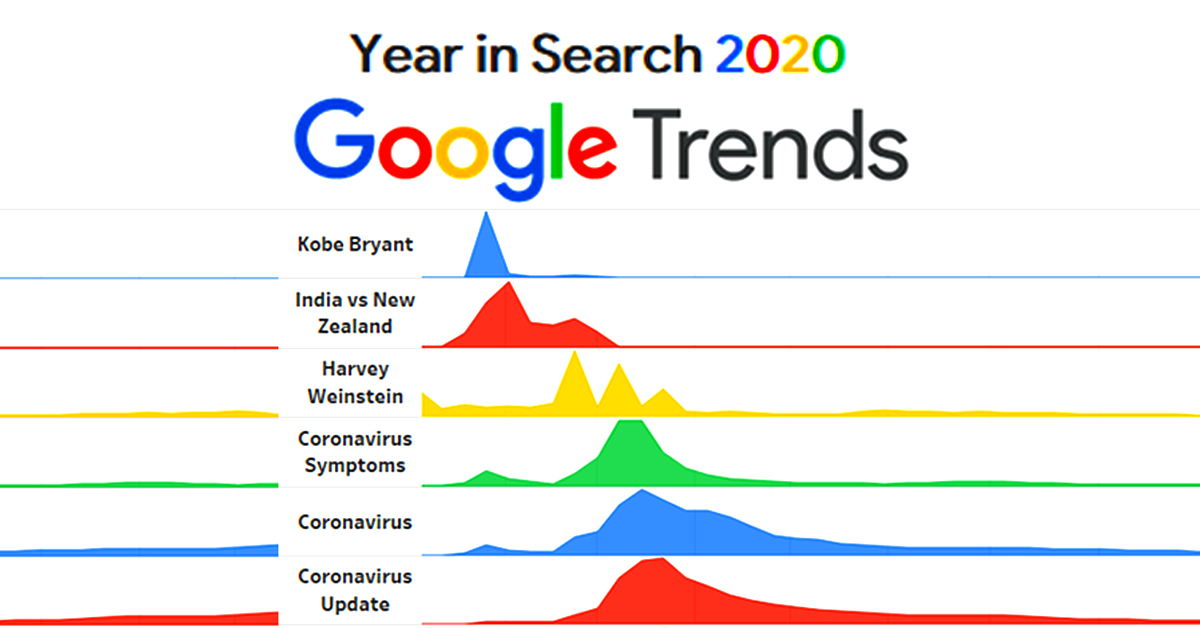 Year in Search 2020

Google Trends

Kobe Bryant

India vs New Zealand

Harvey Weinstein

Coronavirus Symptoms

Coronavirus

Coronavirus Update